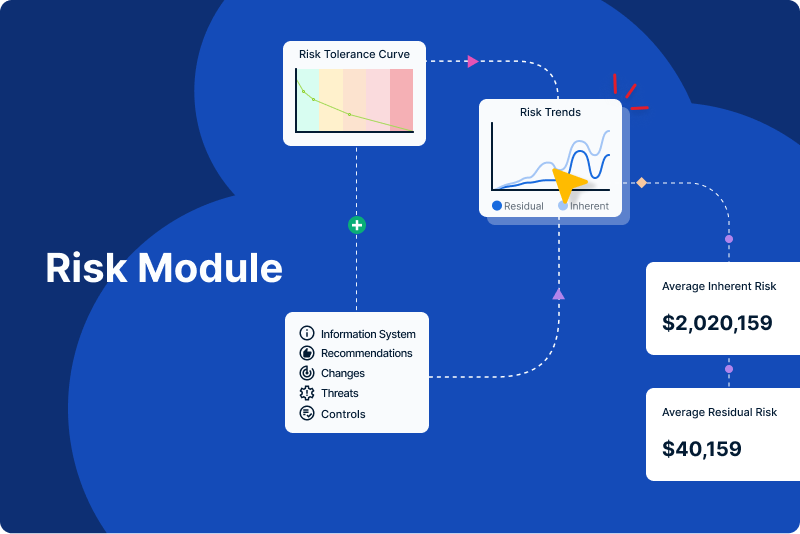 Risk Module

Risk Tolerance Curve

Risk Trends

Residual Inherent

Information System
Recommendations
Changes
Threats
Controls

Average Inherent Risk
$2,020,159

Average Residual Risk
$40,159